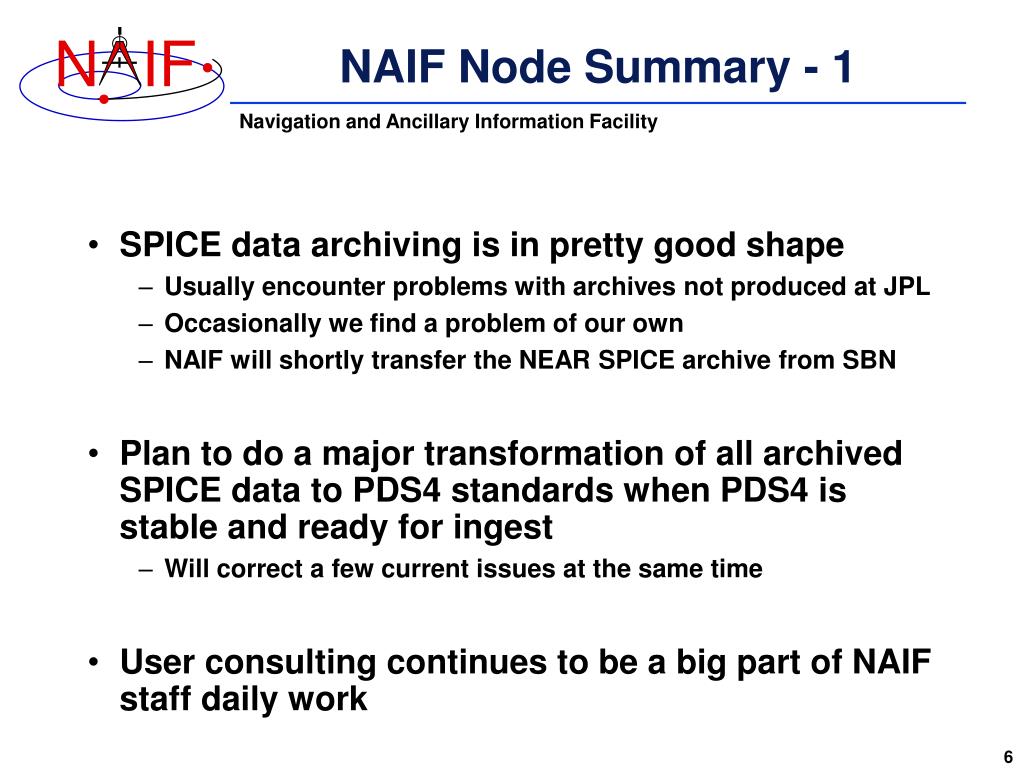 NAIF

NAIF Node Summary - 1

Navigation and Ancillary Information Facility

• SPICE data archiving is in pretty good shape
– Usually encounter problems with archives not produced at JPL
– Occasionally we find a problem of our own
– NAIF will shortly transfer the NEAR SPICE archive from SBN

• Plan to do a major transformation of all archived SPICE data to PDS4 standards when PDS4 is stable and ready for ingest
– Will correct a few current issues at the same time

• User consulting continues to be a big part of NAIF staff daily work

6